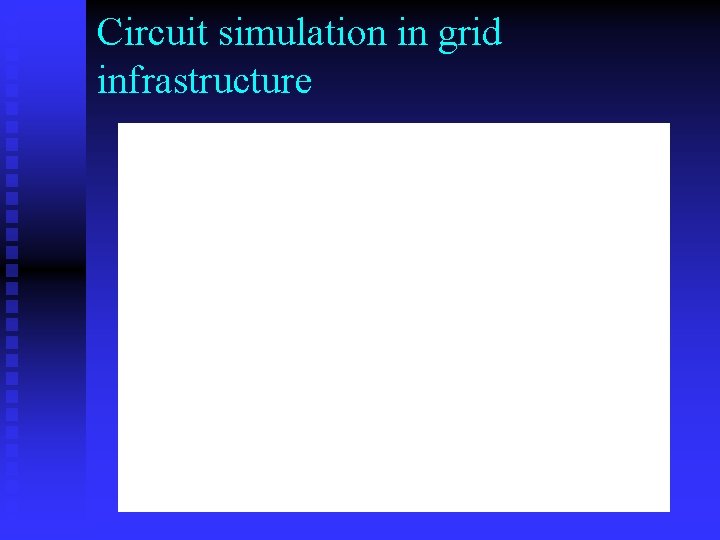 Circuit simulation in grid infrastructure